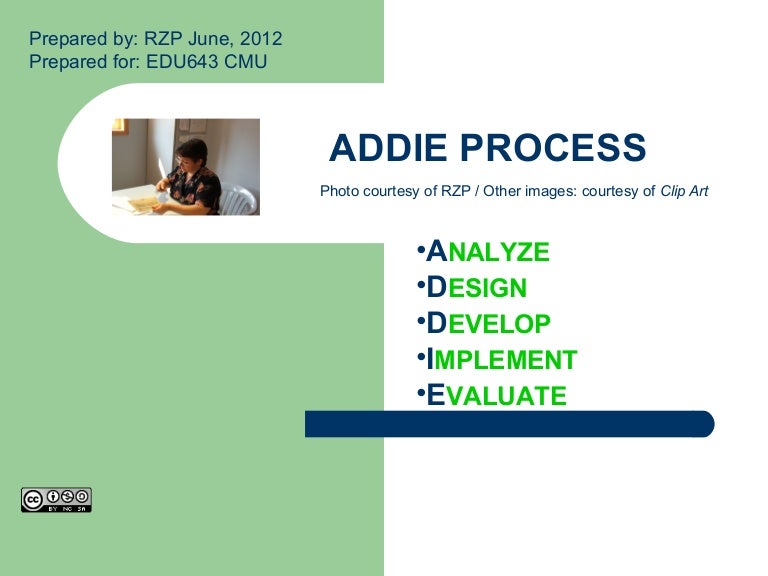 Prepared by: RZP June, 2012
Prepared for: EDU643 CMU

ADDIE PROCESS

Photo courtesy of RZP / Other images: courtesy of Clip Art

•ANALYZE
•DESIGN
•DEVELOP
•IMPLEMENT
•EVALUATE

cc BY NC SA